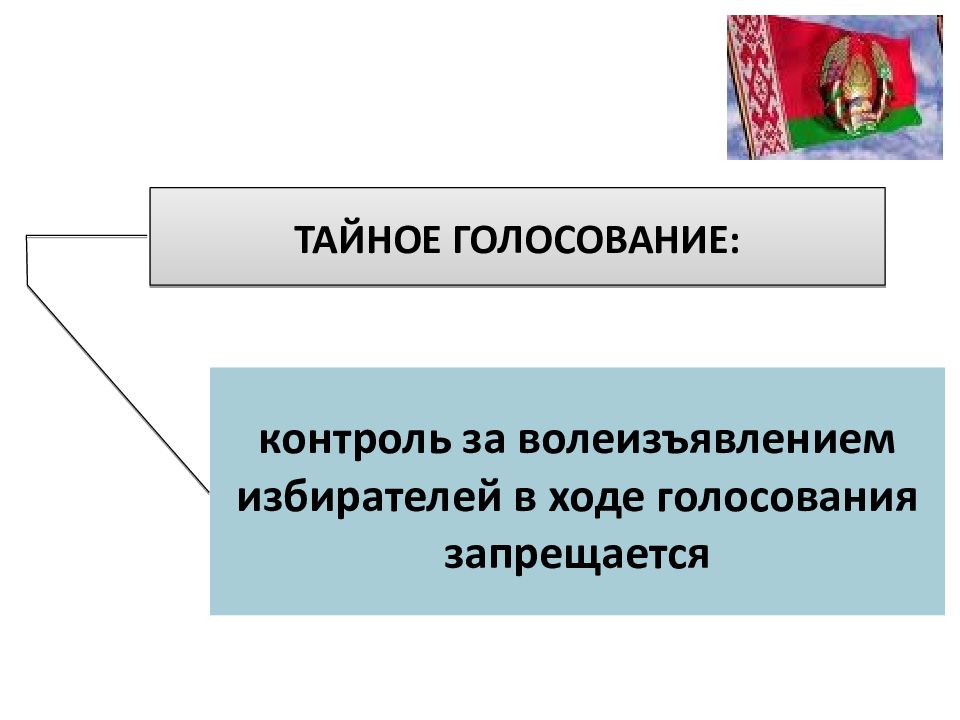 ТАЙНОЕ ГОЛОСОВАНИЕ:

контроль за волеизъявлением избирателей в ходе голосования запрещается